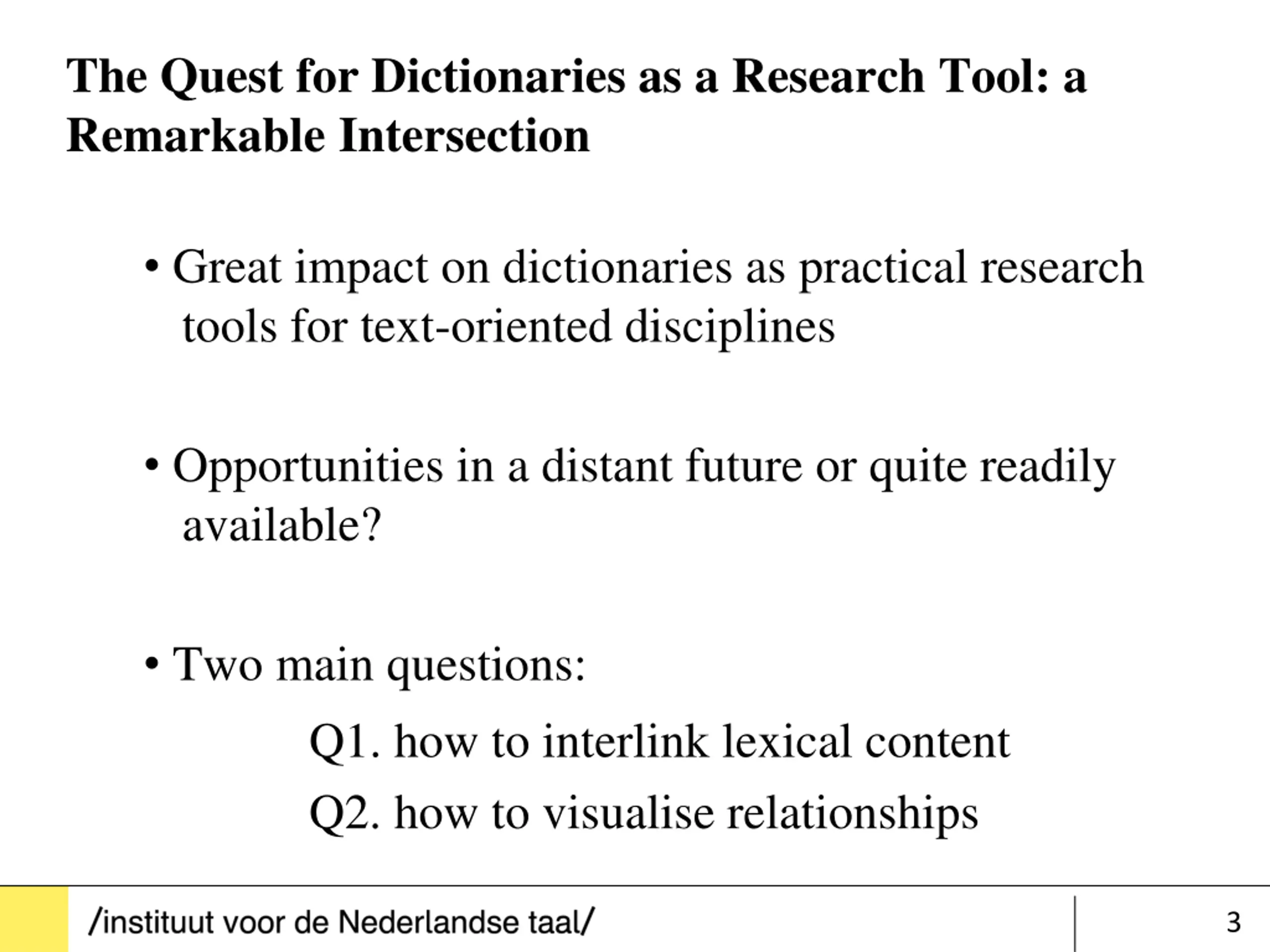 The Quest for Dictionaries as a Research Tool: a Remarkable Intersection

• Great impact on dictionaries as practical research tools for text-oriented disciplines

• Opportunities in a distant future or quite readily available?

• Two main questions:

Q1. how to interlink lexical content

Q2. how to visualise relationships

/instituut voor de Nederlandse taal/

3